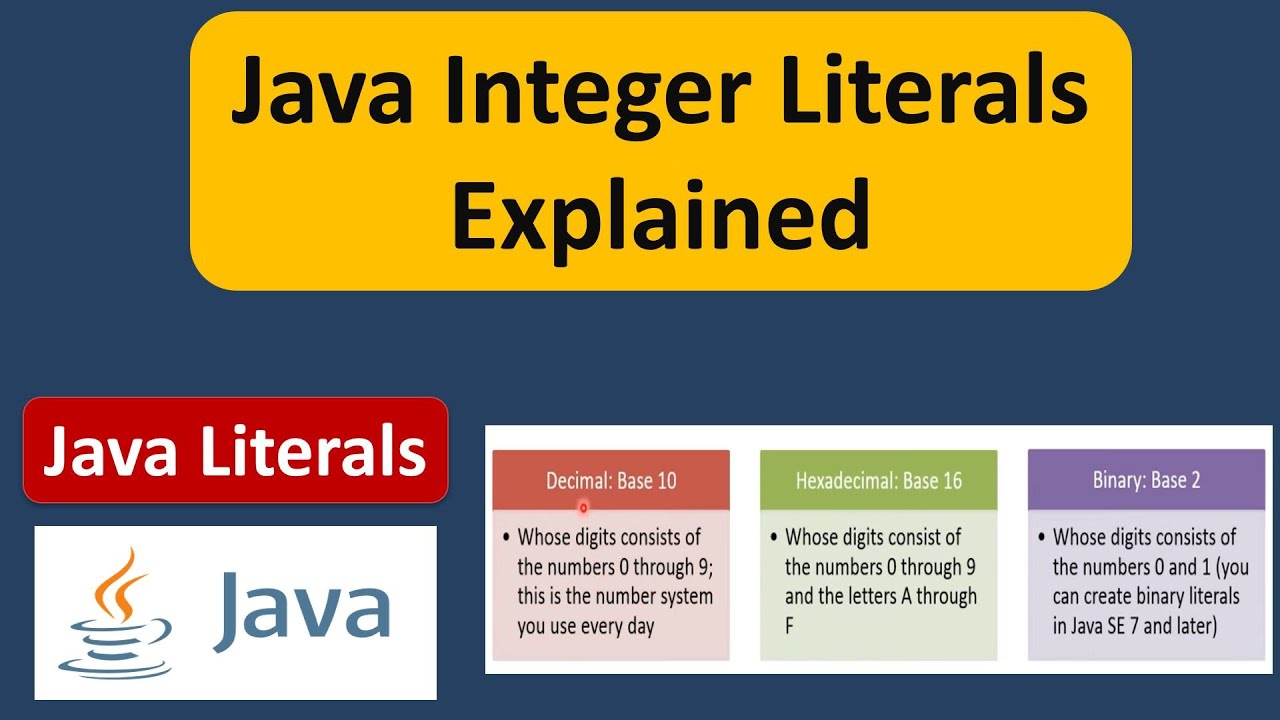 Java Integer Literals Explained

Java Literals

Java

Decimal: Base 10

• Whose digits consists of the numbers 0 through 9; this is the number system you use every day

Hexadecimal: Base 16

• Whose digits consist of the numbers 0 through 9 and the letters A through F

Binary: Base 2

• Whose digits consists of the numbers 0 and 1 (you can create binary literals in Java SE 7 and later)